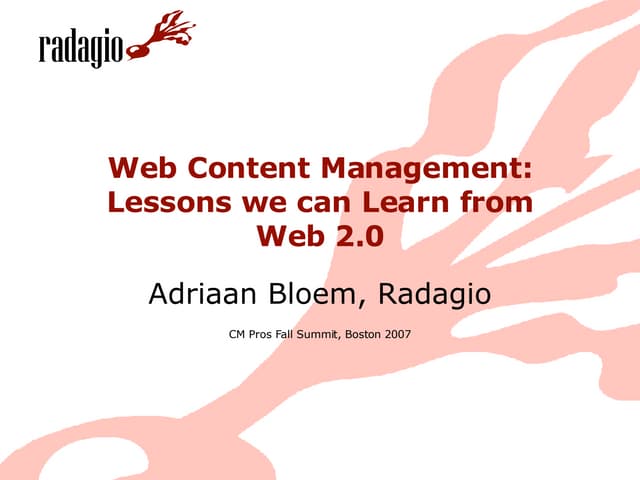 radagio

Web Content Management: Lessons we can Learn from Web 2.0

Adriaan Bloem, Radagio

CM Pros Fall Summit, Boston 2007